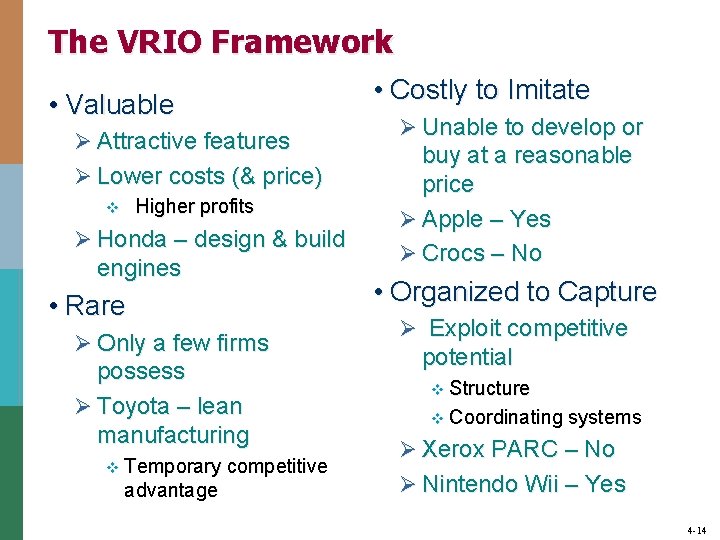 The VRIO Framework

• Valuable
➢ Attractive features
➢ Lower costs (& price)
❖ Higher profits
➢ Honda – design & build engines
• Rare
➢ Only a few firms possess
➢ Toyota – lean manufacturing
❖ Temporary competitive advantage

• Costly to Imitate
➢ Unable to develop or buy at a reasonable price
➢ Apple – Yes
➢ Crocs – No
• Organized to Capture
➢ Exploit competitive potential
❖ Structure
❖ Coordinating systems
➢ Xerox PARC – No
➢ Nintendo Wii – Yes

4-14